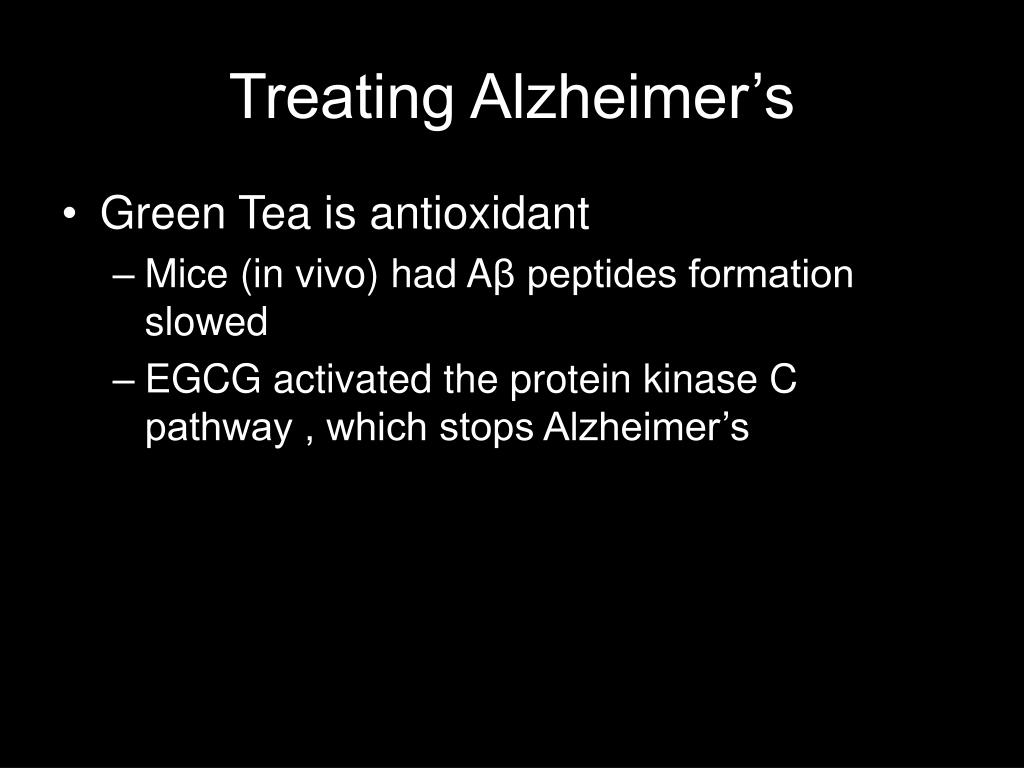 Treating Alzheimer’s

• Green Tea is antioxidant
– Mice (in vivo) had Aβ peptides formation slowed
– EGCG activated the protein kinase C pathway , which stops Alzheimer’s